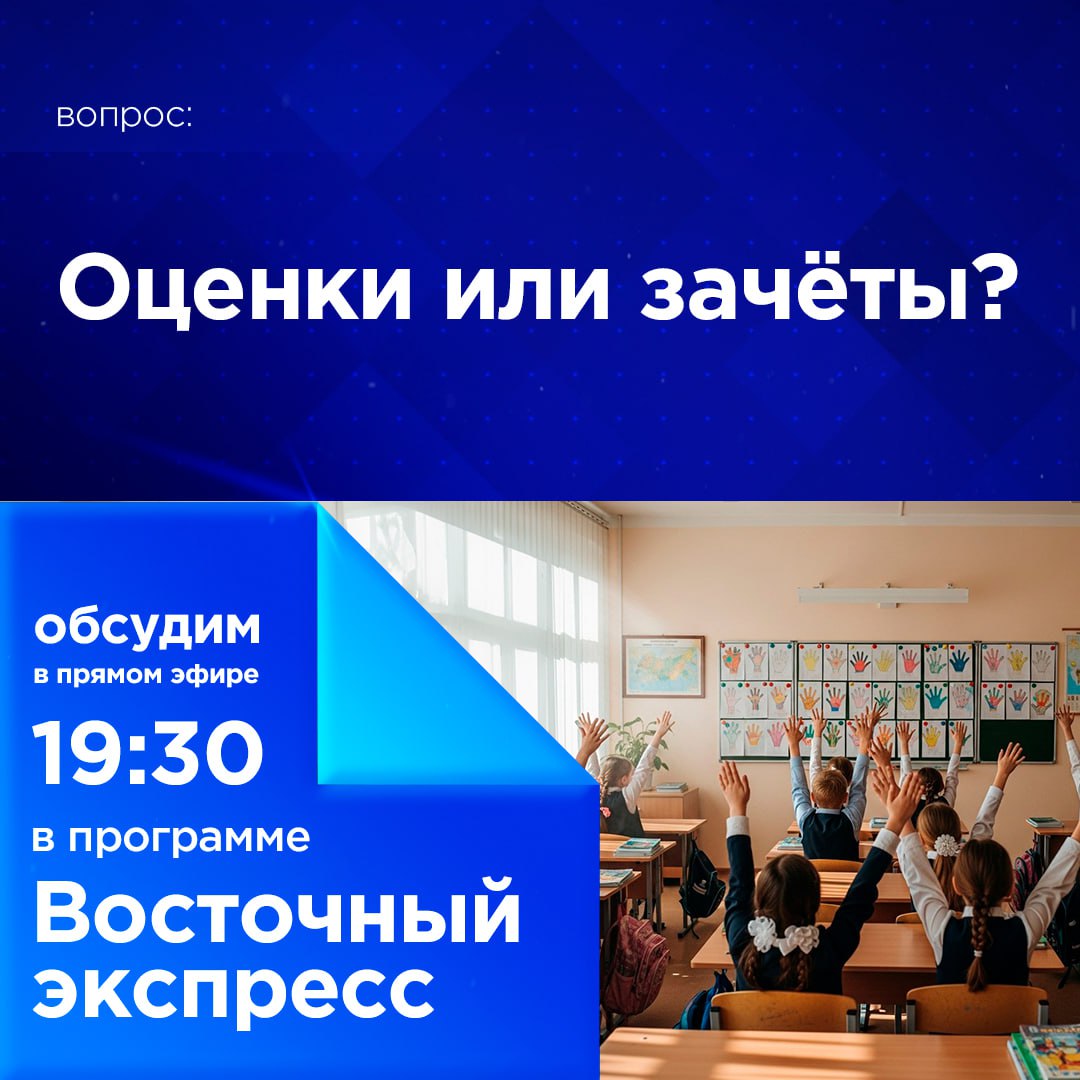 вопрос:

Оценки или зачёты?

обсудим
в прямом эфире

19:30

в программе

Восточный экспресс